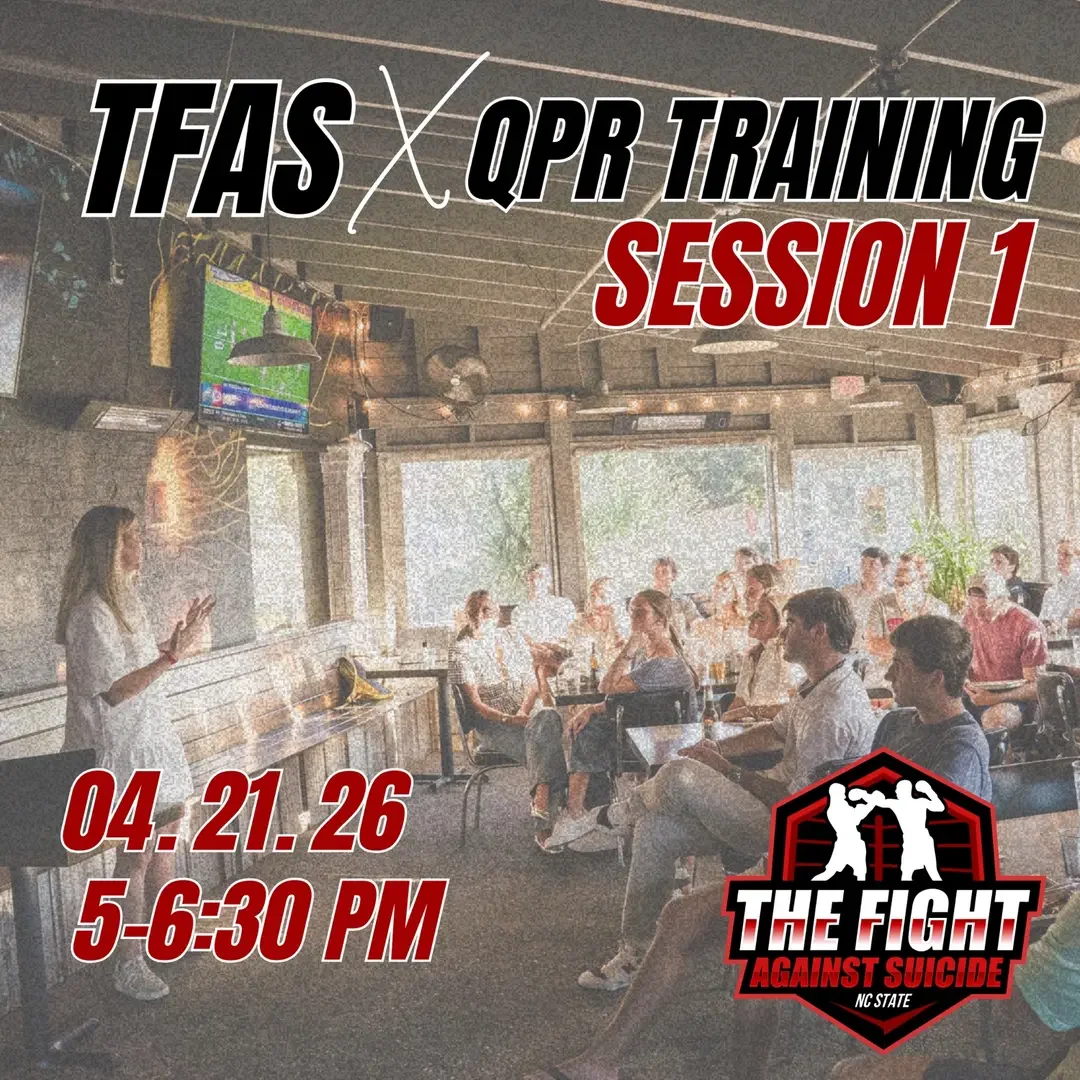 TFAS X QPR TRAINING
SESSION 1

04. 21. 26
5-6:30 PM

THE FIGHT
AGAINST SUICIDE
NC STATE